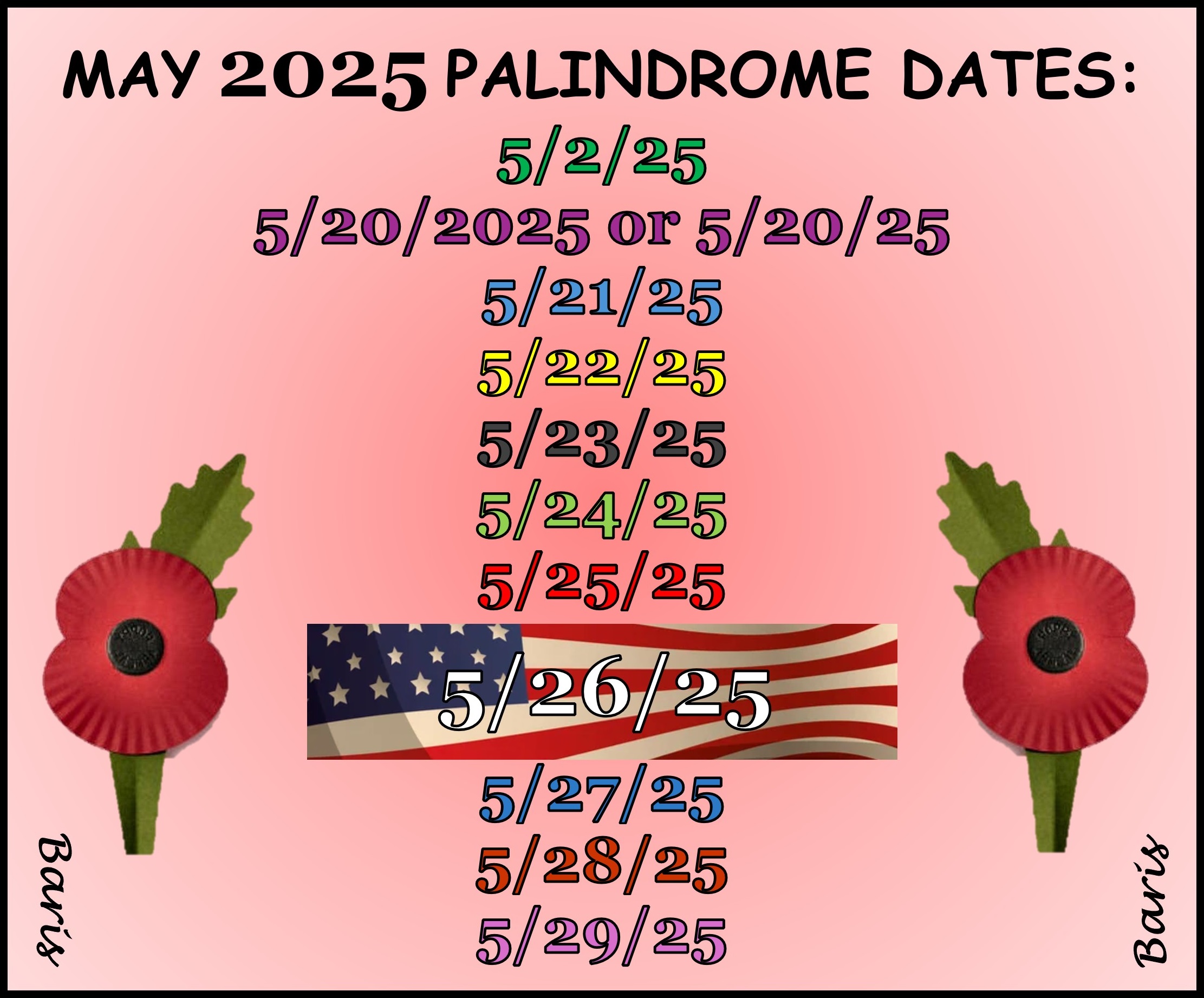 MAY 2025 PALINDROME DATES:

5/2/25

5/20/2025 or 5/20/25

5/21/25

5/22/25

5/23/25

5/24/25

5/25/25

5/26/25

5/27/25

5/28/25

5/29/25

Baris

Baris